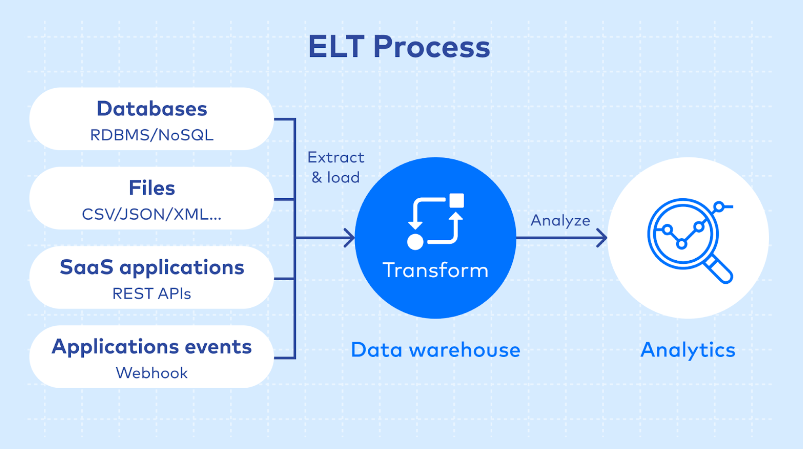 ELT Process

Databases
RDBMS/NoSQL

Files
CSV/JSON/XML...

SaaS applications
REST APIs

Applications events
Webhook

Extract & load

Transform

Data warehouse

Analyze

Analytics